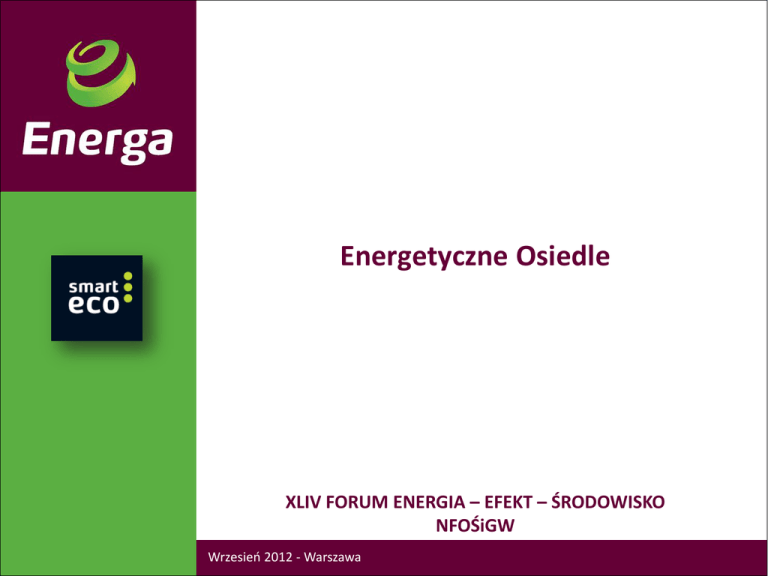 Energa

smart
eco

Energetyczne Osiedle

XLIV FORUM ENERGIA – EFEKT – ŚRODOWISKO
NFOŚiGW

Wrzesień 2012 - Warszawa